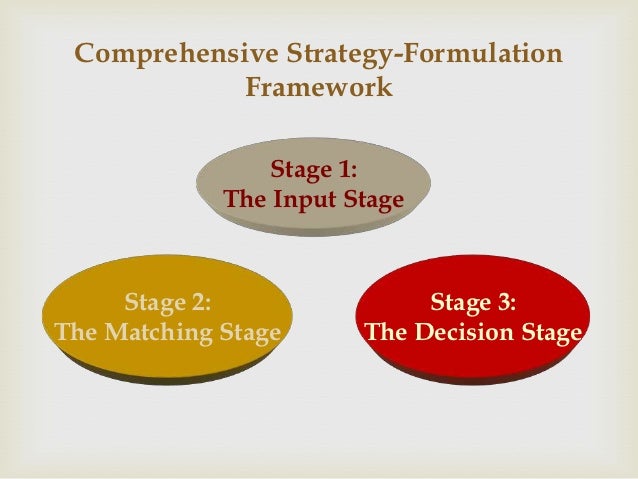 Comprehensive Strategy-Formulation Framework

Stage 1:
The Input Stage

Stage 2:
The Matching Stage

Stage 3:
The Decision Stage